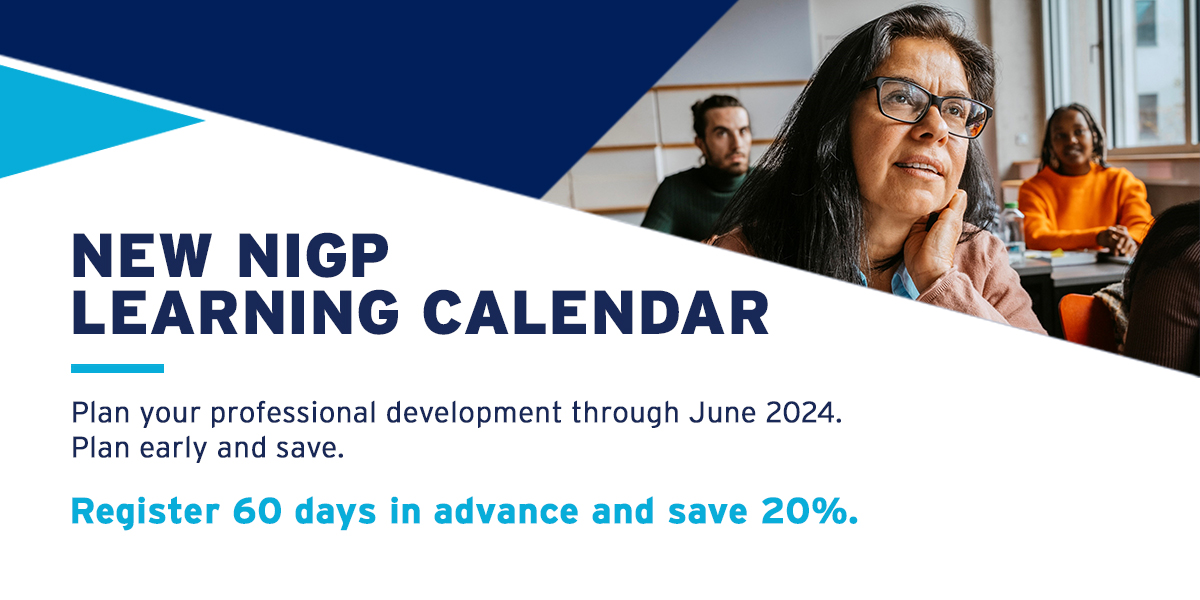 NEW NIGP
LEARNING CALENDAR

Plan your professional development through June 2024. Plan early and save.

Register 60 days in advance and save 20%.